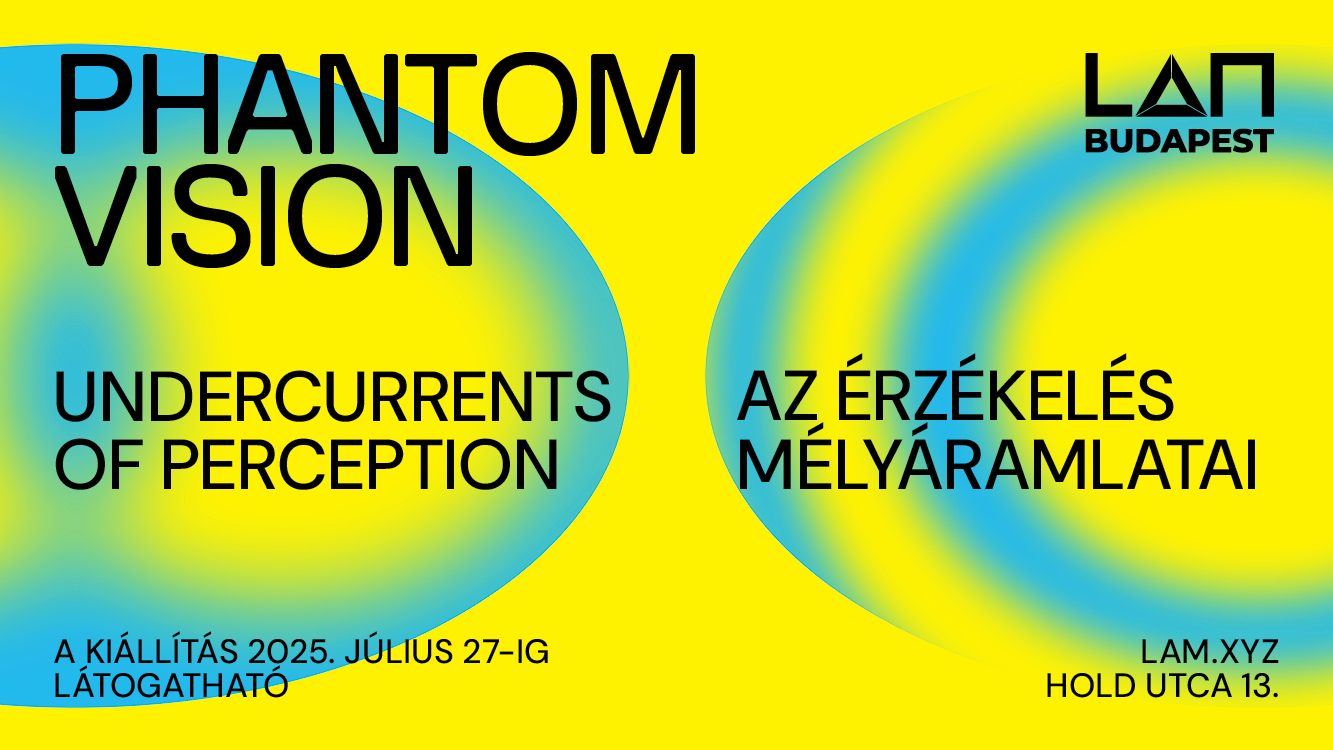 PHANTOM VISION

LAM BUDAPEST

UNDERCURRENTS OF PERCEPTION

AZ ÉRZÉKELÉS MÉLYÁRAMLATAI

A KIÁLLÍTÁS 2025. JÚLIUS 27-IG LÁTOGATHATÓ

LAM.XYZ
HOLD UTCA 13.